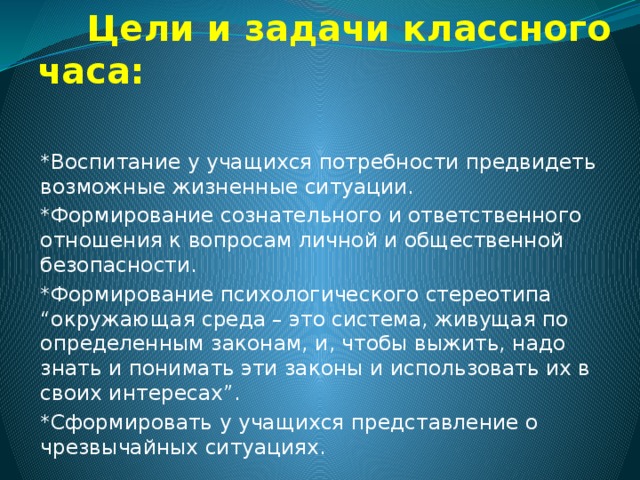 Цели и задачи классного часа:

*Воспитание у учащихся потребности предвидеть возможные жизненные ситуации.

*Формирование сознательного и ответственного отношения к вопросам личной и общественной безопасности.

*Формирование психологического стереотипа “окружающая среда – это система, живущая по определенным законам, и, чтобы выжить, надо знать и понимать эти законы и использовать их в своих интересах”.

*Сформировать у учащихся представление о чрезвычайных ситуациях.